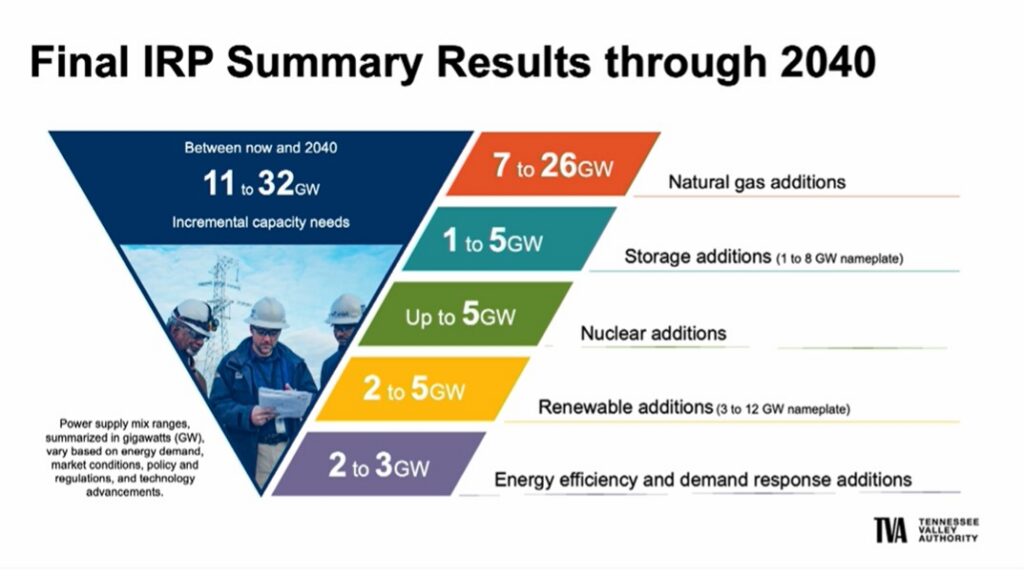 Final IRP Summary Results through 2040

Between now and 2040
11 to 32GW
Incremental capacity needs

Power supply mix ranges, summarized in gigawatts (GW), vary based on energy demand, market conditions, policy and regulations, and technology advancements.

7 to 26GW
Natural gas additions

1 to 5GW
Storage additions (1 to 8 GW nameplate)

Up to 5GW
Nuclear additions

2 to 5GW
Renewable additions (3 to 12 GW nameplate)

2 to 3GW
Energy efficiency and demand response additions

TVA TENNESSEE VALLEY AUTHORITY